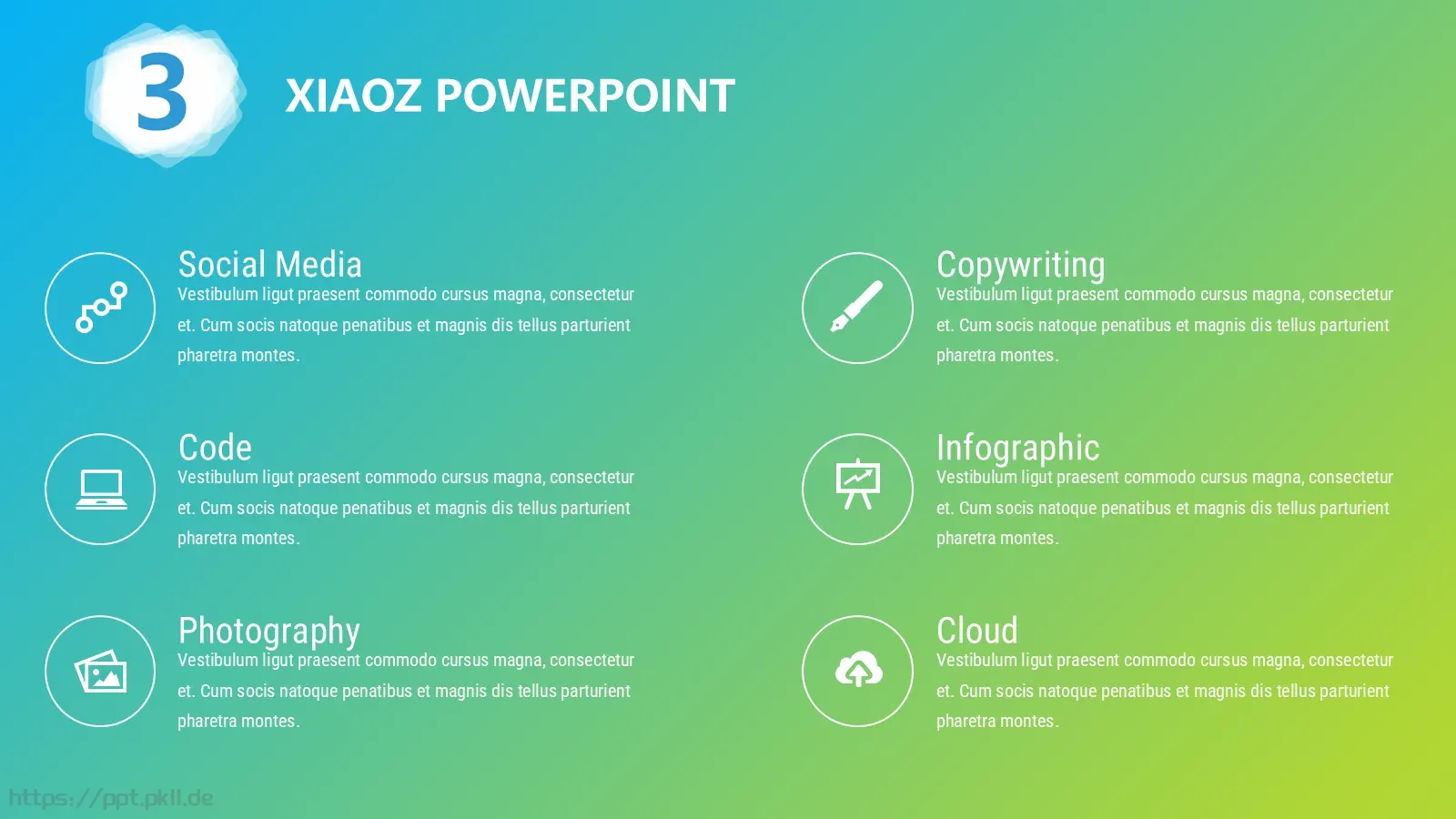 3

XIAOZ POWERPOINT

Social Media
Vestibulum ligut praesent commodo cursus magna, consectetur et. Cum socis natoque penatibus et magnis dis tellus parturient pharetra montes.

Code
Vestibulum ligut praesent commodo cursus magna, consectetur et. Cum socis natoque penatibus et magnis dis tellus parturient pharetra montes.

Photography
Vestibulum ligut praesent commodo cursus magna, consectetur et. Cum socis natoque penatibus et magnis dis tellus parturient pharetra montes.

Copywriting
Vestibulum ligut praesent commodo cursus magna, consectetur et. Cum socis natoque penatibus et magnis dis tellus parturient pharetra montes.

Infographic
Vestibulum ligut praesent commodo cursus magna, consectetur et. Cum socis natoque penatibus et magnis dis tellus parturient pharetra montes.

Cloud
Vestibulum ligut praesent commodo cursus magna, consectetur et. Cum socis natoque penatibus et magnis dis tellus parturient pharetra montes.

https://ppt.pkll.de